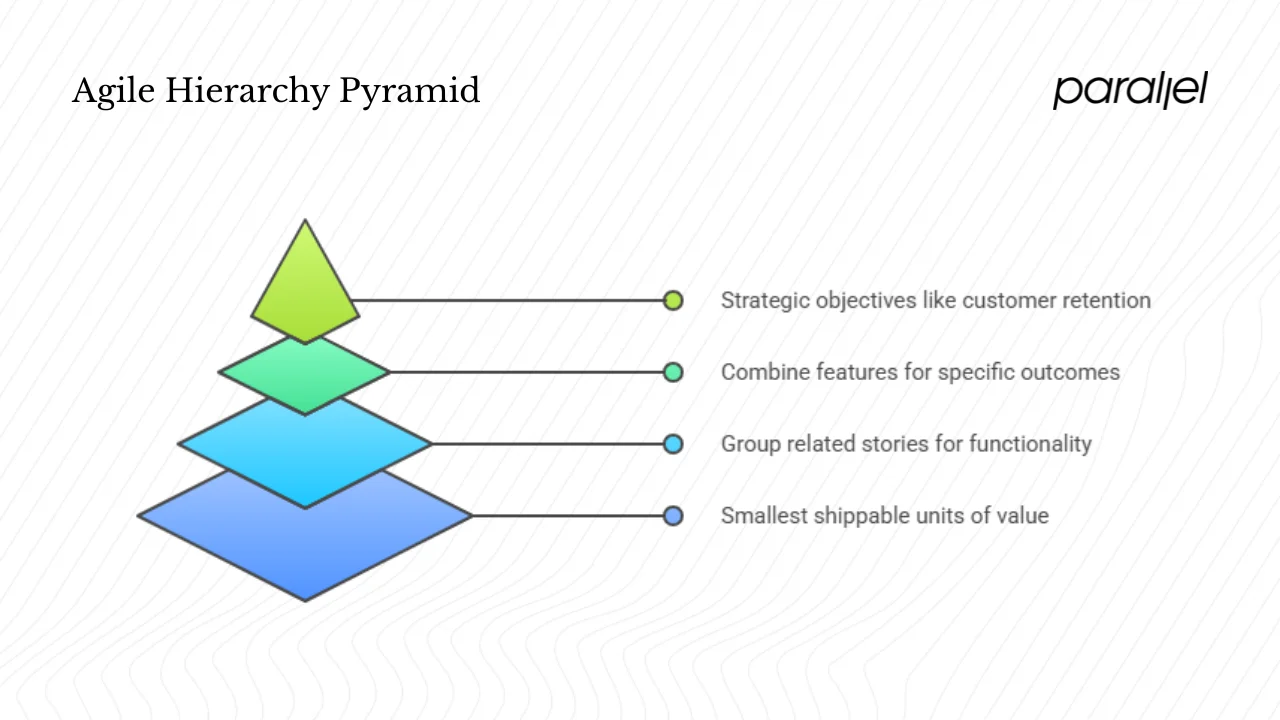 Agile Hierarchy Pyramid

parallel

Strategic objectives like customer retention

Combine features for specific outcomes

Group related stories for functionality

Smallest shippable units of value